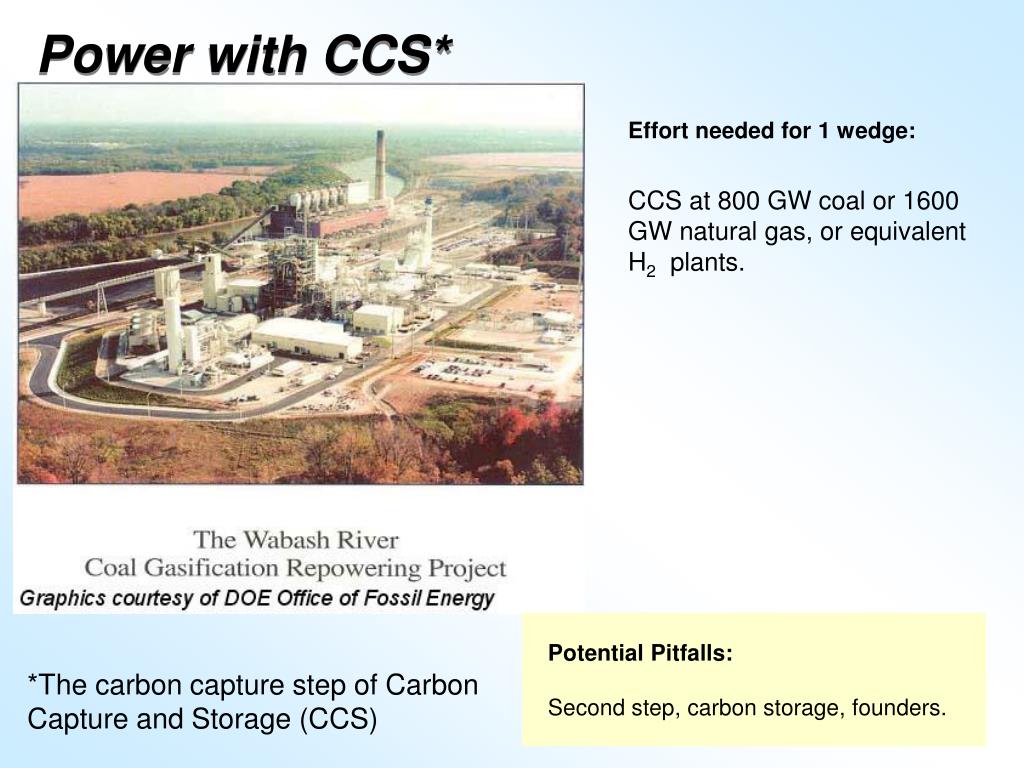 Power with CCS*

Effort needed for 1 wedge:

CCS at 800 GW coal or 1600 GW natural gas, or equivalent $H_2$ plants.

The Wabash River
Coal Gasification Repowering Project
Graphics courtesy of DOE Office of Fossil Energy

*The carbon capture step of Carbon Capture and Storage (CCS)

Potential Pitfalls:

Second step, carbon storage, founders.